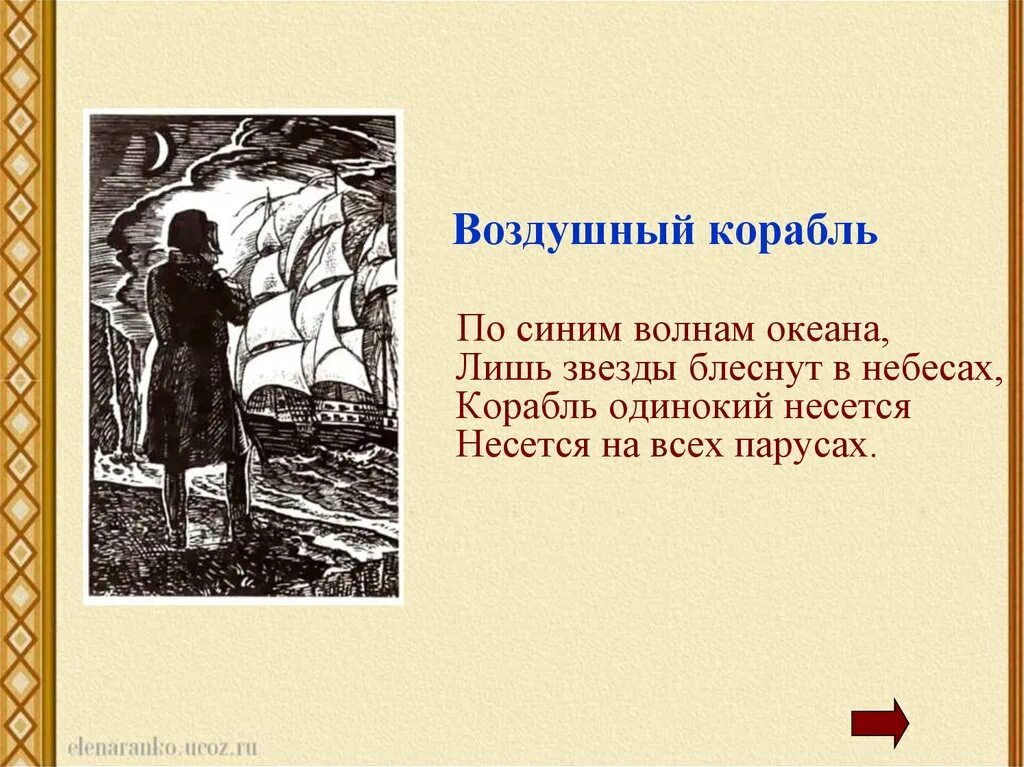 Воздушный корабль

По синим волнам океана,
Лишь звезды блеснут в небесах,
Корабль одинокий несется
Несется на всех парусах.

elenaranko.ucoz.ru